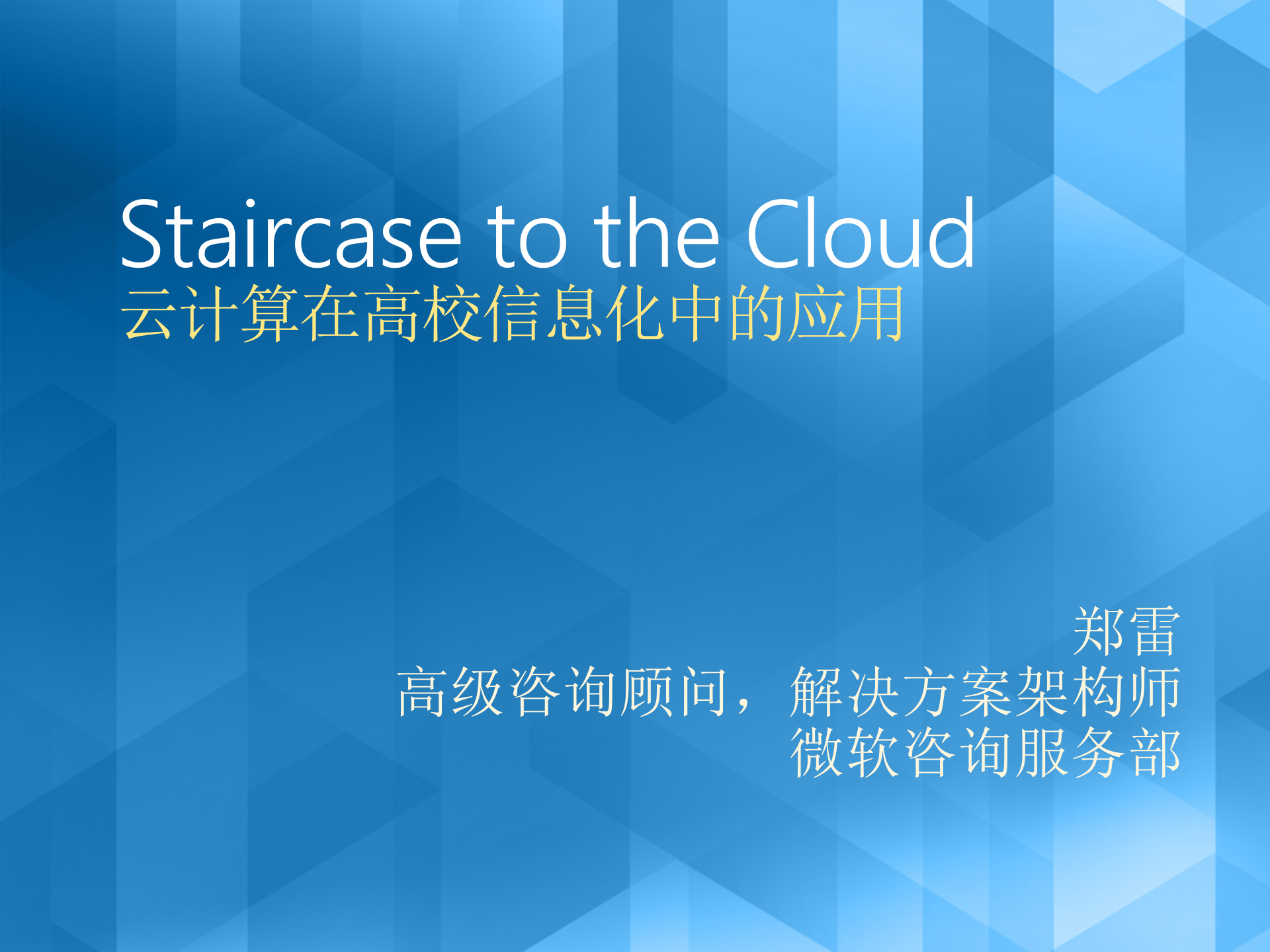 Staircase to the Cloud
云计算在高校信息化中的应用

郑雷
高级咨询顾问，解决方案架构师
微软咨询服务部